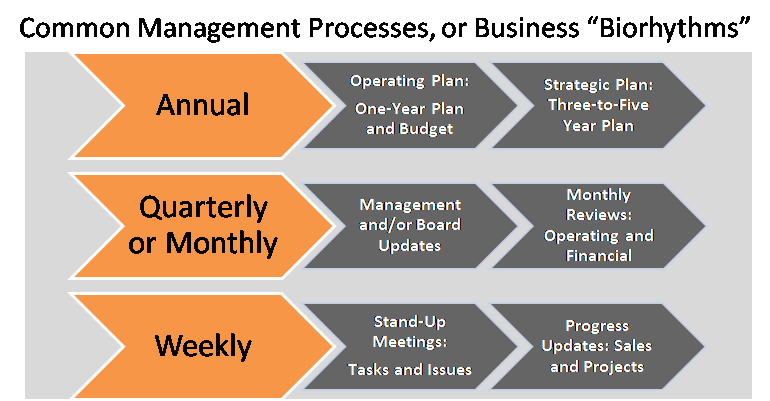 Common Management Processes, or Business “Biorhythms”

Annual

Operating Plan: One-Year Plan and Budget

Strategic Plan: Three-to-Five Year Plan

Quarterly or Monthly

Management and/or Board Updates

Monthly Reviews: Operating and Financial

Weekly

Stand-Up Meetings: Tasks and Issues

Progress Updates: Sales and Projects